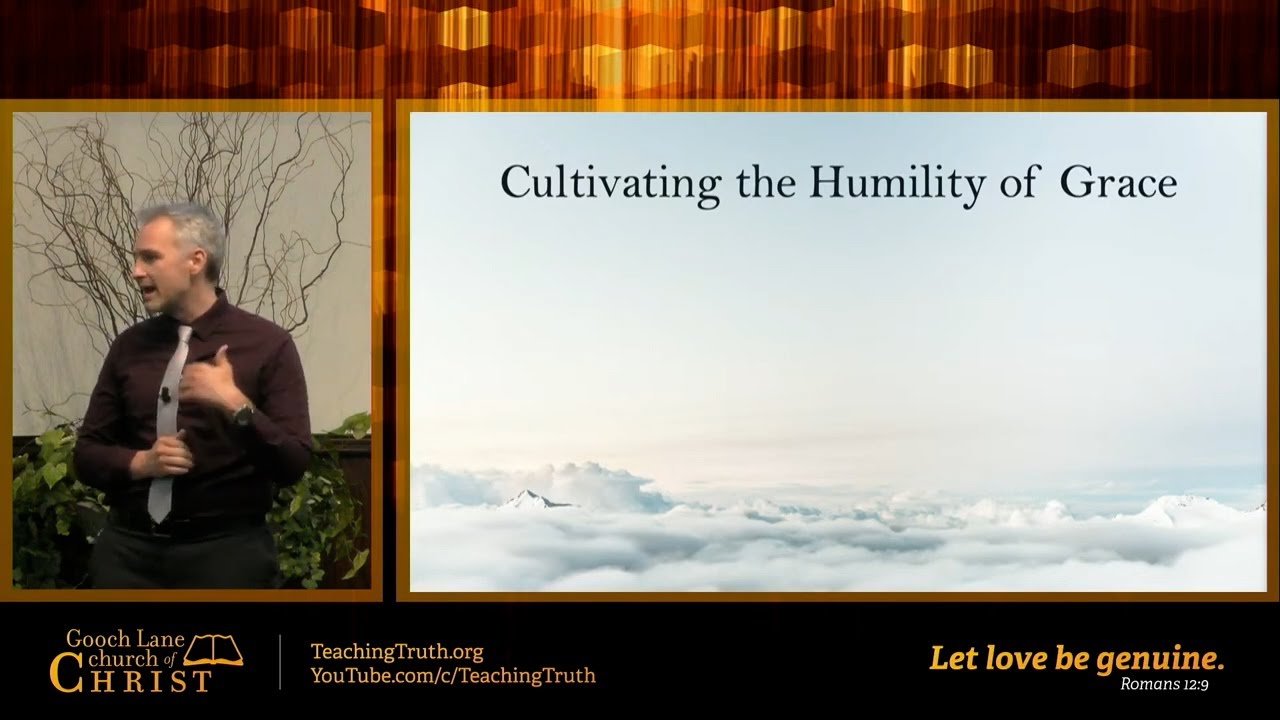 Cultivating the Humility of Grace

Gooch Lane church of CHRIST

TeachingTruth.org
YouTube.com/c/TeachingTruth

Let love be genuine.
Romans 12:9